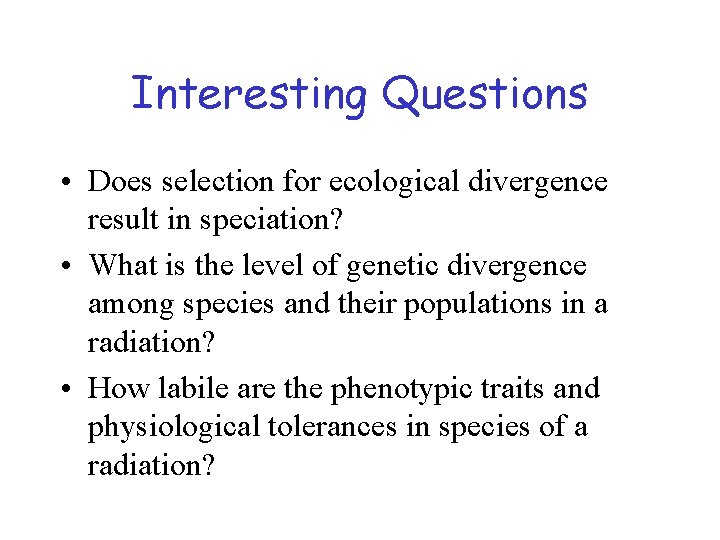 Interesting Questions

• Does selection for ecological divergence result in speciation?

• What is the level of genetic divergence among species and their populations in a radiation?

• How labile are the phenotypic traits and physiological tolerances in species of a radiation?